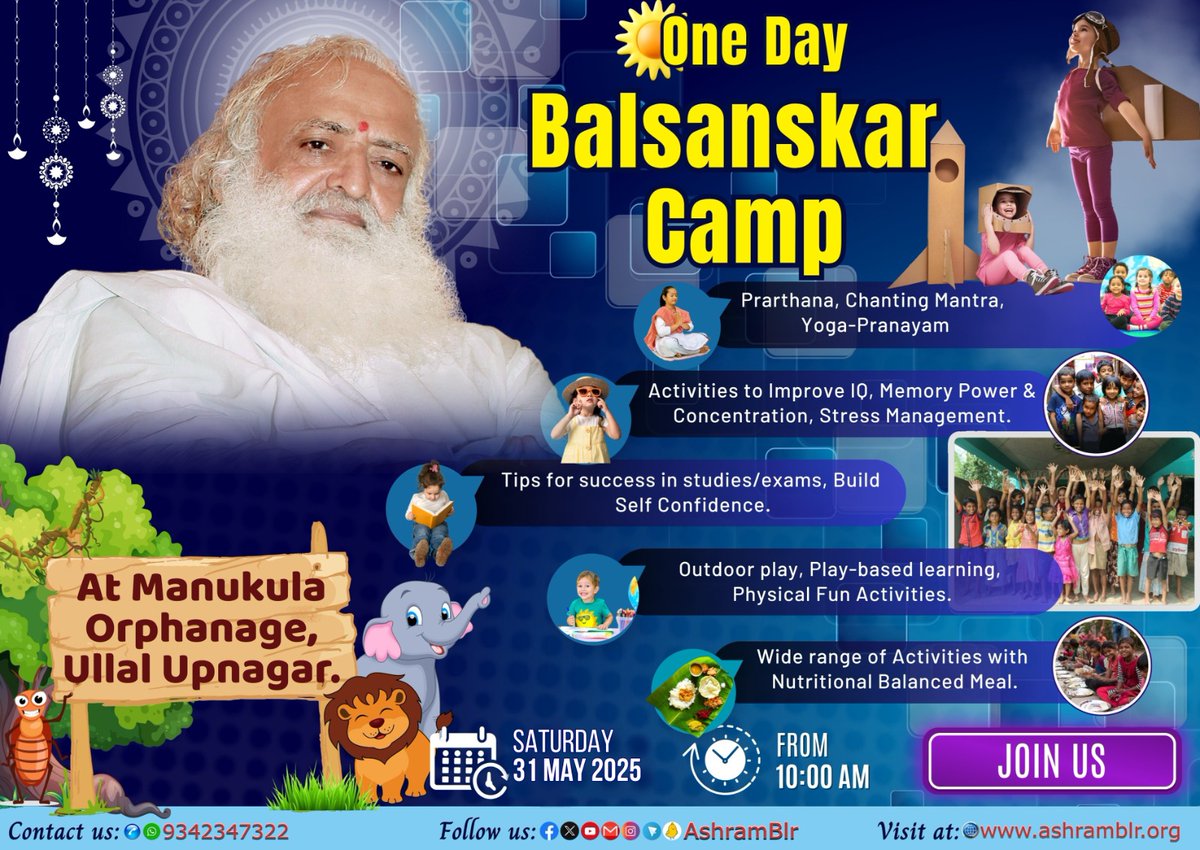 One Day
Balsanskar
Camp

Prarthana, Chanting Mantra, Yoga-Pranayam

Activities to Improve IQ, Memory Power & Concentration, Stress Management.

Tips for success in studies/exams, Build Self Confidence.

Outdoor play, Play-based learning, Physical Fun Activities.

Wide range of Activities with Nutritional Balanced Meal.

At Manukula Orphanage, Ullal Upnagar.

SATURDAY
31 MAY 2025

FROM
10:00 AM

JOIN US

Contact us: 9342347322
Follow us: AshramBlr
Visit at: www.ashramblr.org